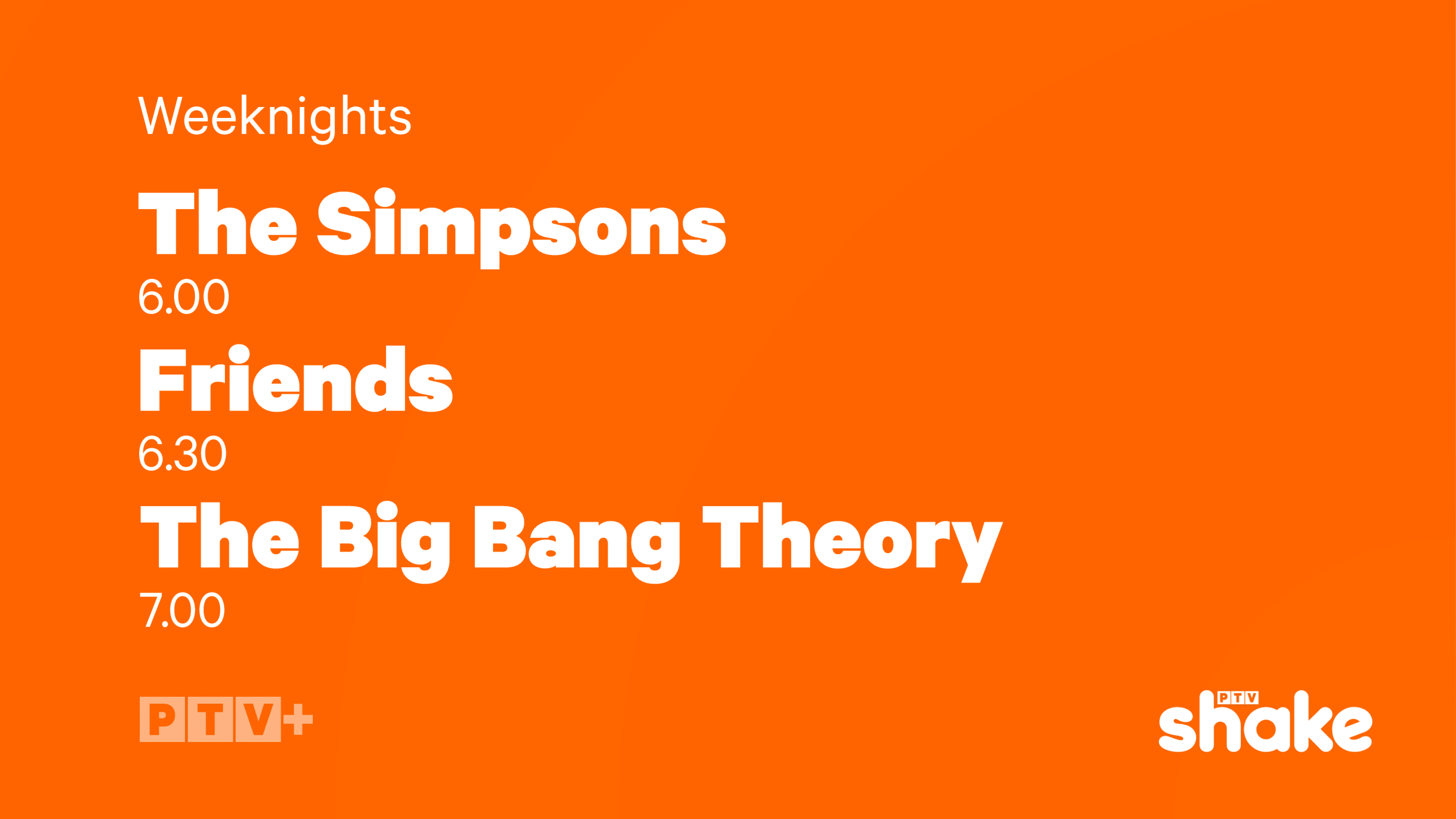 Weeknights

The Simpsons
6.00

Friends
6.30

The Big Bang Theory
7.00

PTV+

PTV
shake